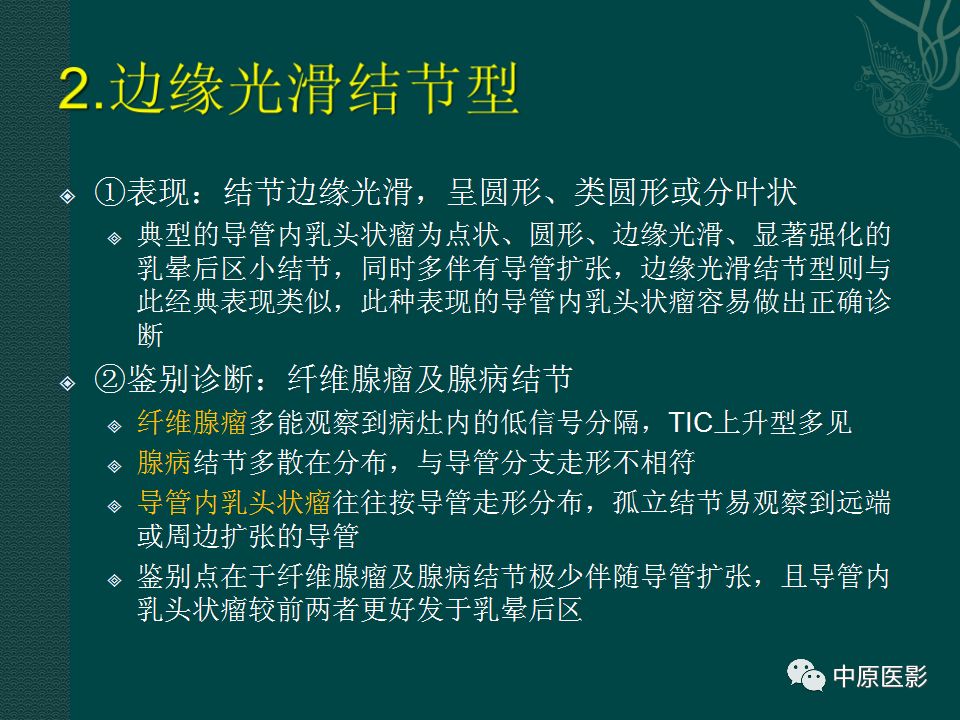 2.边缘光滑结节型

①表现：结节边缘光滑，呈圆形、类圆形或分叶状

典型的导管内乳头状瘤为点状、圆形、边缘光滑、显著强化的乳晕后区小结节，同时多伴有导管扩张，边缘光滑结节型则与此经典表现类似，此种表现的导管内乳头状瘤容易做出正确诊断

②鉴别诊断：纤维腺瘤及腺病结节

纤维腺瘤多能观察到病灶内的低信号分隔，TIC上升型多见

腺病结节多散在分布，与导管分支走形不相符

导管内乳头状瘤往往按导管走形分布，孤立结节易观察到远端或周边扩张的导管

鉴别点在于纤维腺瘤及腺病结节极少伴随导管扩张，且导管内乳头状瘤较前两者更好发于乳晕后区

中原医影